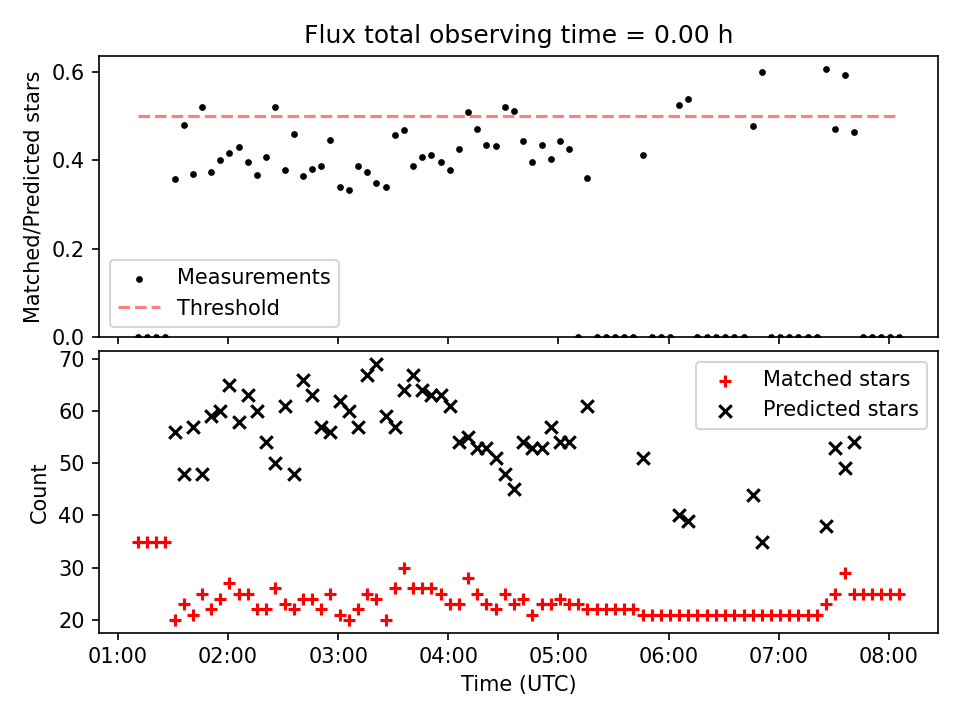 Flux total observing time = 0.00 h

Matched/Predicted stars

0.6
0.4
0.2
0.0

Measurements
Threshold

Count

70
60
50
40
30
20

Matched stars
Predicted stars

01:00
02:00
03:00
04:00
05:00
06:00
07:00
08:00

Time (UTC)